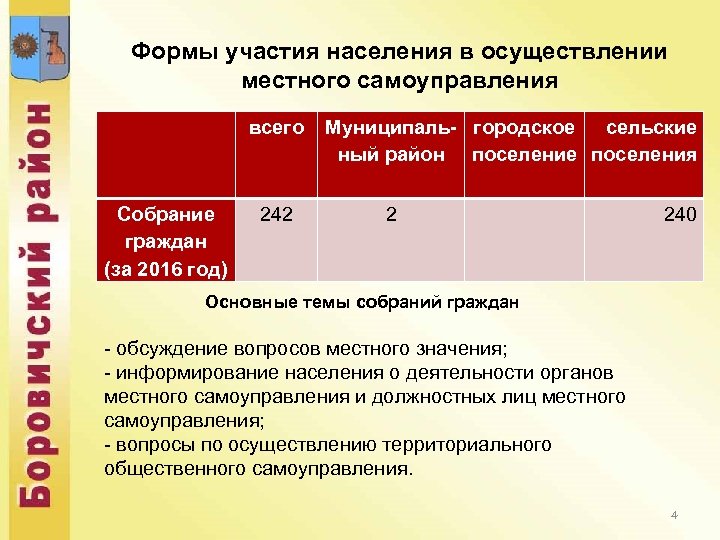 Боровичский район

Формы участия населения в осуществлении местного самоуправления

| | всего | Муниципальный район | городское поселение | сельские поселения |
|---|---|---|---|---|
| Собрание граждан (за 2016 год) | 242 | 2 | | 240 |

Основные темы собраний граждан

- обсуждение вопросов местного значения;
- информирование населения о деятельности органов местного самоуправления и должностных лиц местного самоуправления;
- вопросы по осуществлению территориального общественного самоуправления.

4